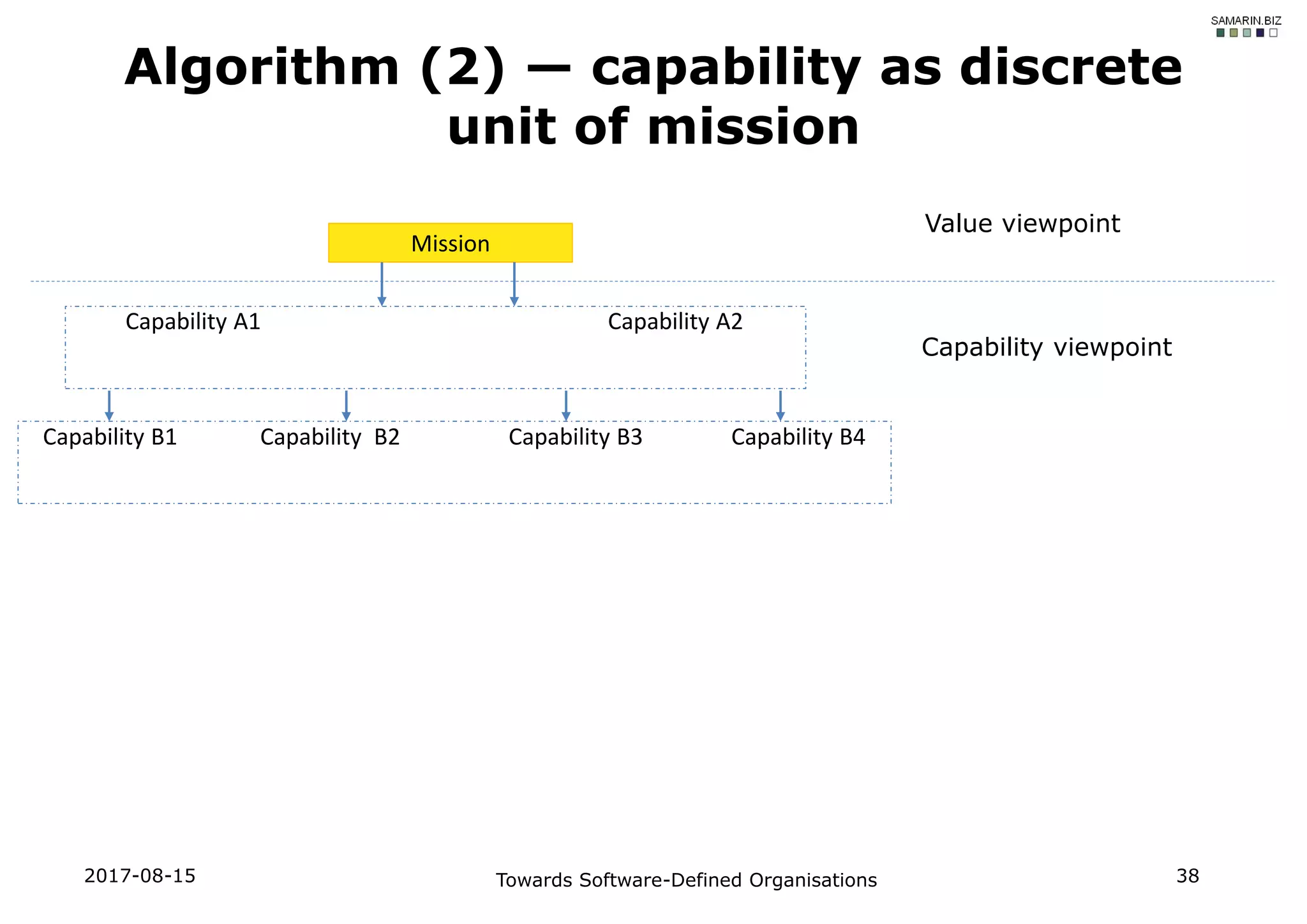 SAMARIN.BIZ

Algorithm (2) — capability as discrete unit of mission

Mission

Value viewpoint

Capability A1

Capability A2

Capability viewpoint

Capability B1

Capability B2

Capability B3

Capability B4

2017-08-15

Towards Software-Defined Organisations

38